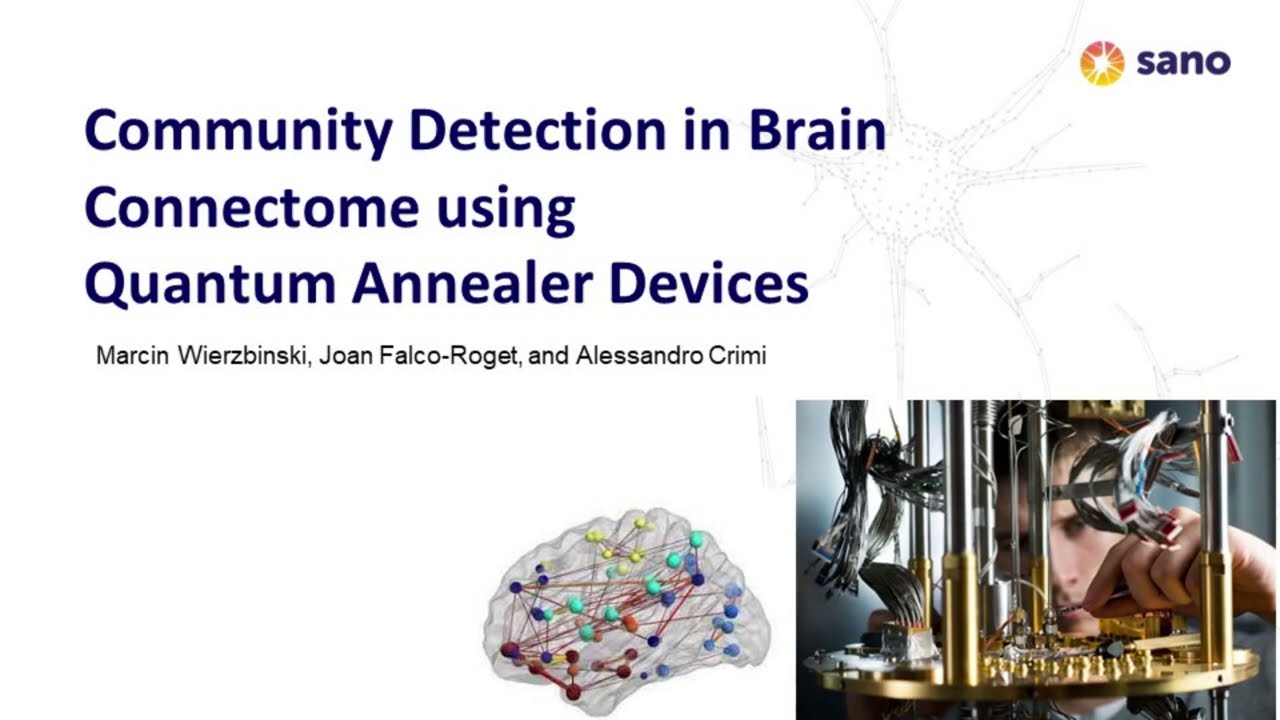 sano

Community Detection in Brain Connectome using Quantum Annealer Devices

Marcin Wierzbinski, Joan Falco-Roget, and Alessandro Crimi